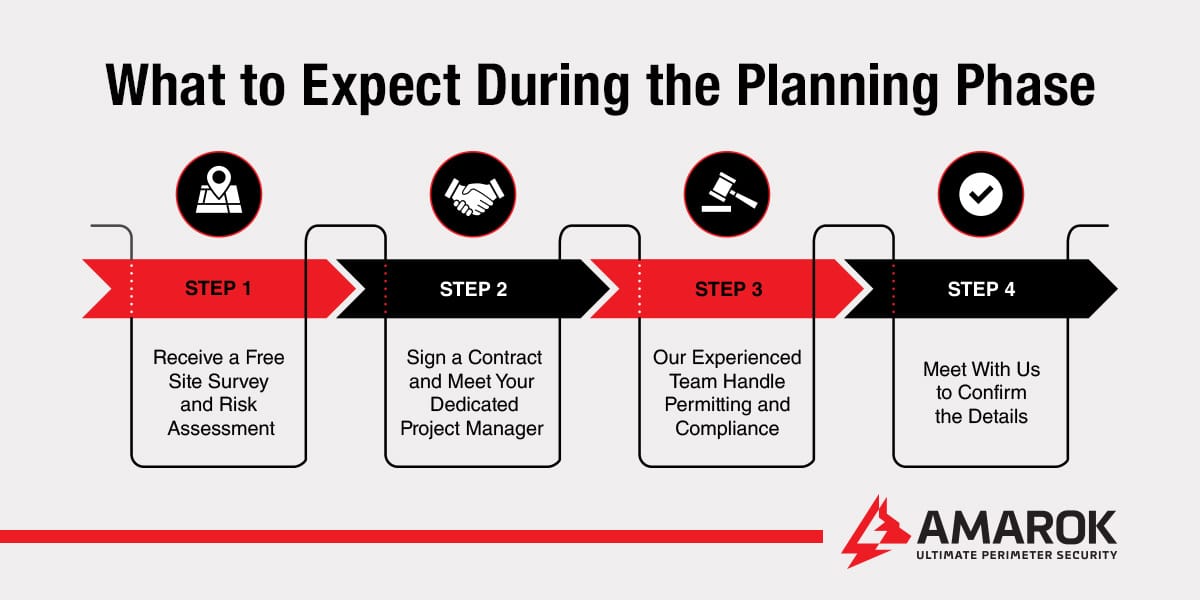 What to Expect During the Planning Phase

STEP 1

Receive a Free Site Survey and Risk Assessment

STEP 2

Sign a Contract and Meet Your Dedicated Project Manager

STEP 3

Our Experienced Team Handle Permitting and Compliance

STEP 4

Meet With Us to Confirm the Details

AMAROK
ULTIMATE PERIMETER SECURITY